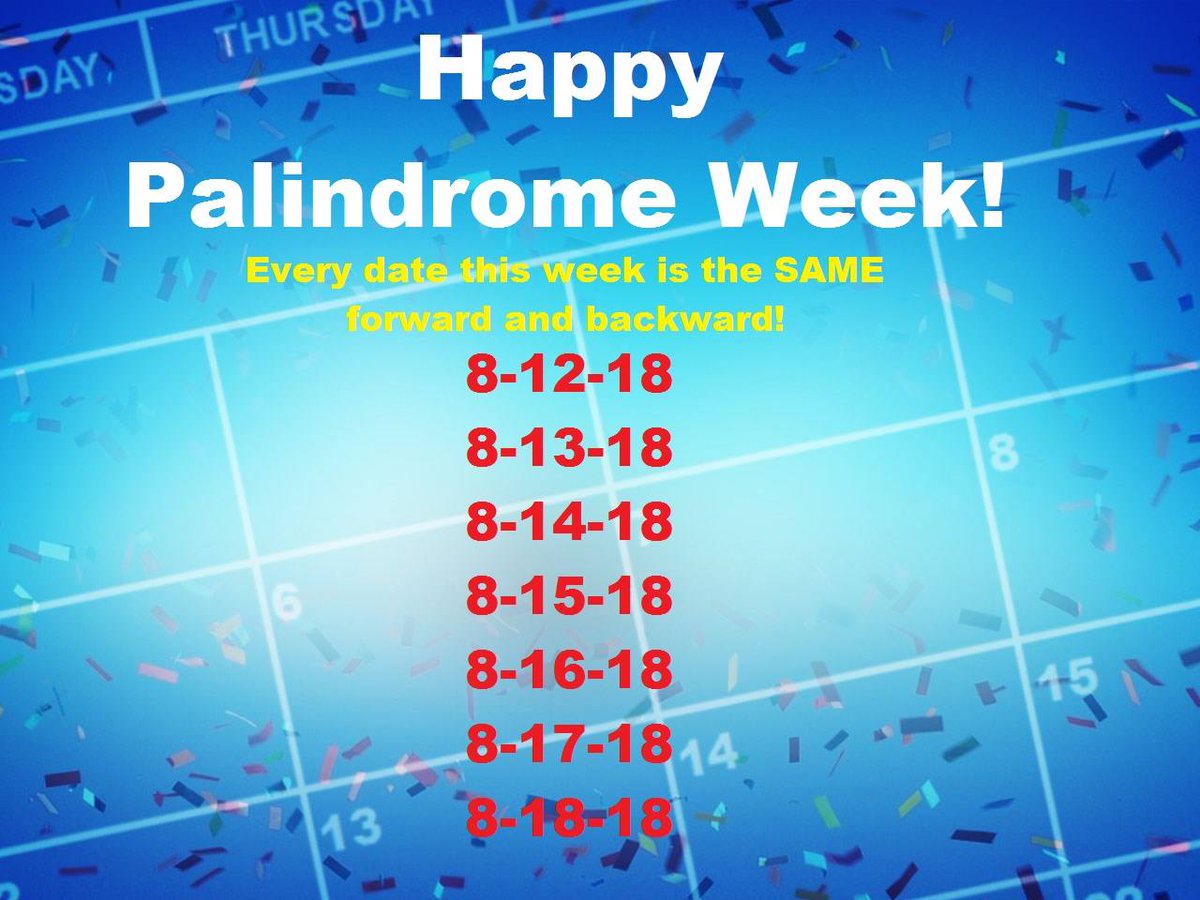 SDAY THURSDAY

Happy
Palindrome Week!

Every date this week is the SAME forward and backward!

8-12-18
8-13-18
8-14-18
8-15-18
8-16-18
8-17-18
8-18-18

8
6
15
14
13